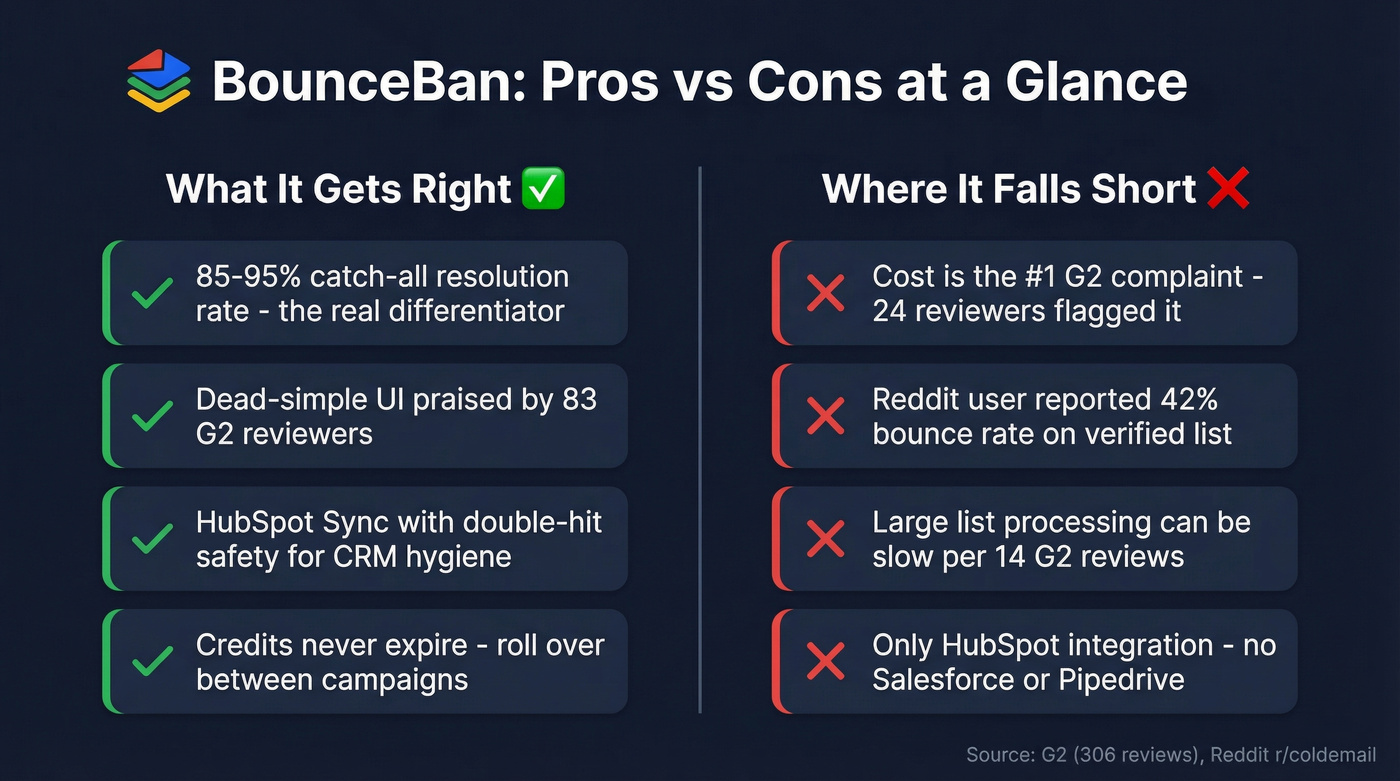 BounceBan: Pros vs Cons at a Glance

What It Gets Right ✅

85-95% catch-all resolution rate - the real differentiator

Dead-simple UI praised by 83 G2 reviewers

HubSpot Sync with double-hit safety for CRM hygiene

Credits never expire - roll over between campaigns

Where It Falls Short ❌

Cost is the #1 G2 complaint - 24 reviewers flagged it

Reddit user reported 42% bounce rate on verified list

Large list processing can be slow per 14 G2 reviews

Only HubSpot integration - no Salesforce or Pipedrive

Source: G2 (306 reviews), Reddit r/coldemail